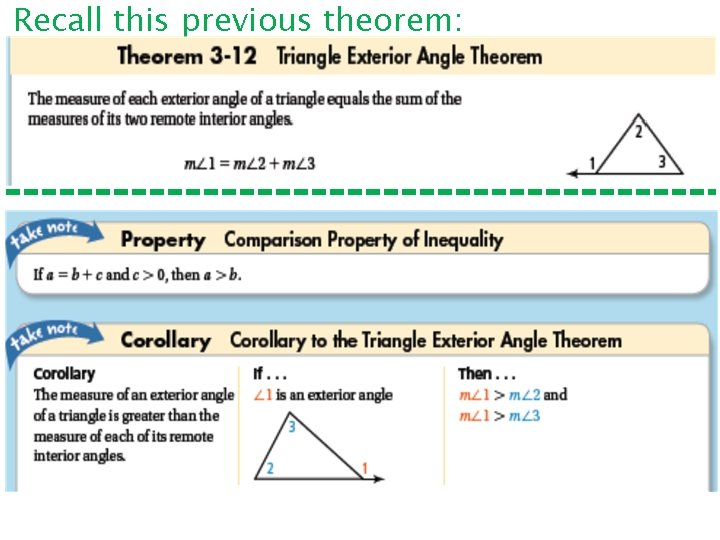 Recall this previous theorem:

Theorem 3-12 Triangle Exterior Angle Theorem

The measure of each exterior angle of a triangle equals the sum of the measures of its two remote interior angles.

$m\angle 1 = m\angle 2 + m\angle 3$

2
1
3

take note

Property Comparison Property of Inequality

If $a = b + c$ and $c > 0$, then $a > b$.

take note

Corollary Corollary to the Triangle Exterior Angle Theorem

Corollary
The measure of an exterior angle of a triangle is greater than the measure of each of its remote interior angles.

If . . .
$\angle 1$ is an exterior angle

3
2
1

Then . . .
$m\angle 1 > m\angle 2$ and
$m\angle 1 > m\angle 3$